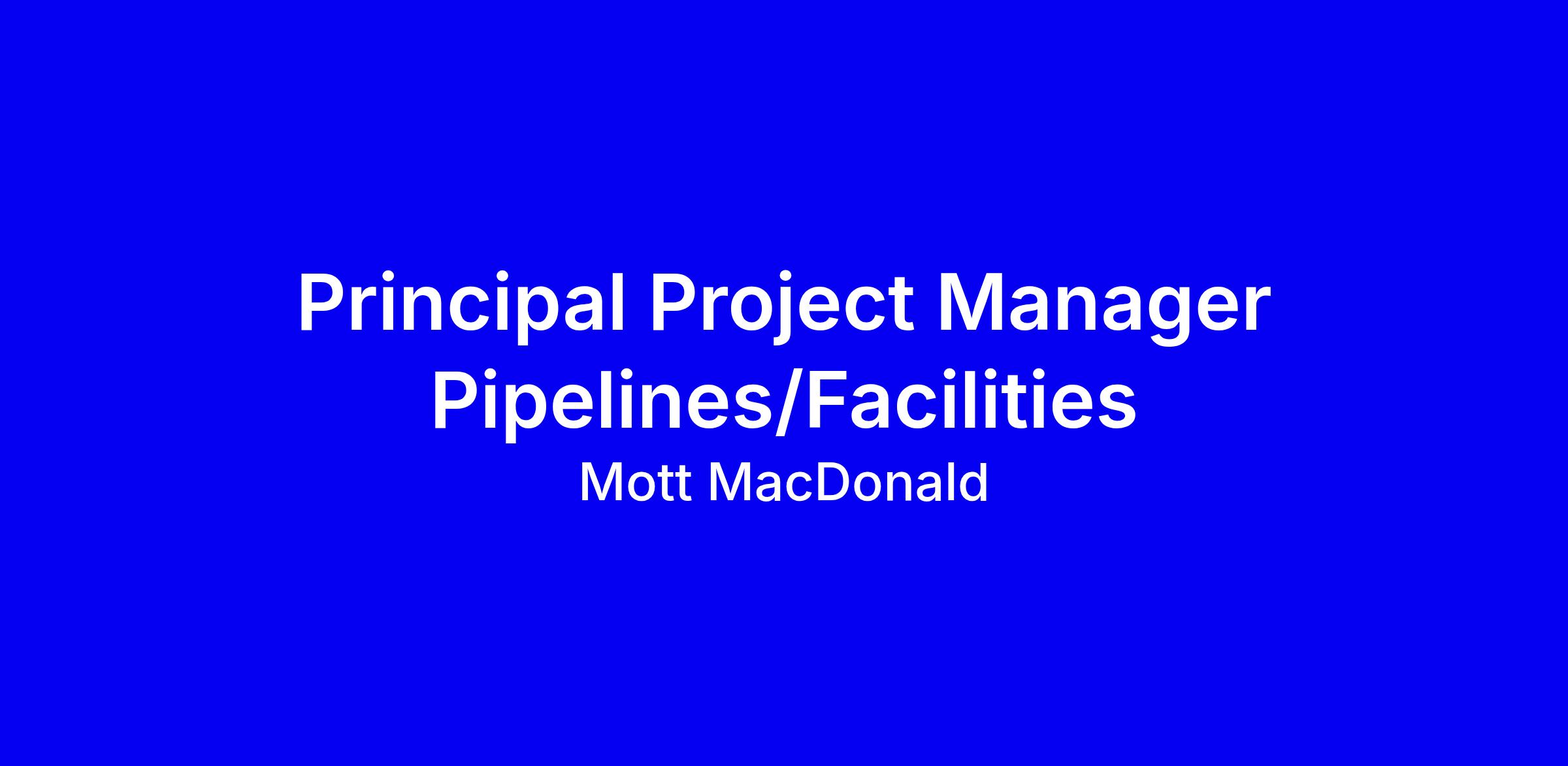 Principal Project Manager Pipelines/Facilities
Mott MacDonald